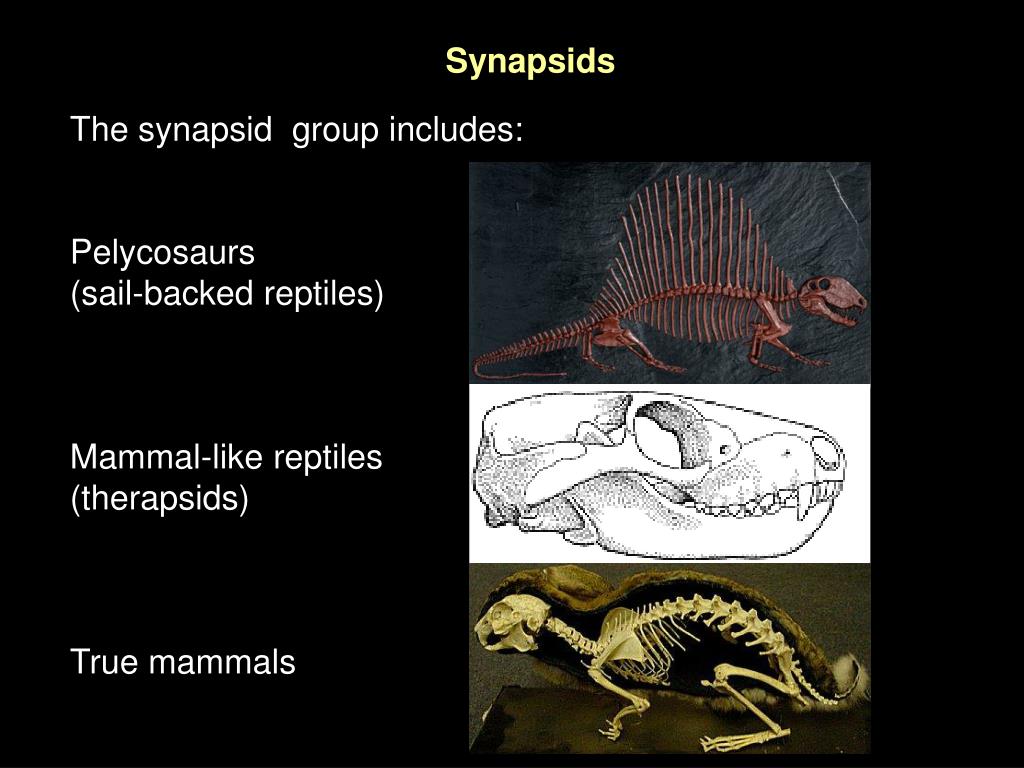 Synapsids

The synapsid  group includes:

Pelycosaurs
(sail-backed reptiles)

Mammal-like reptiles
(therapsids)

True mammals